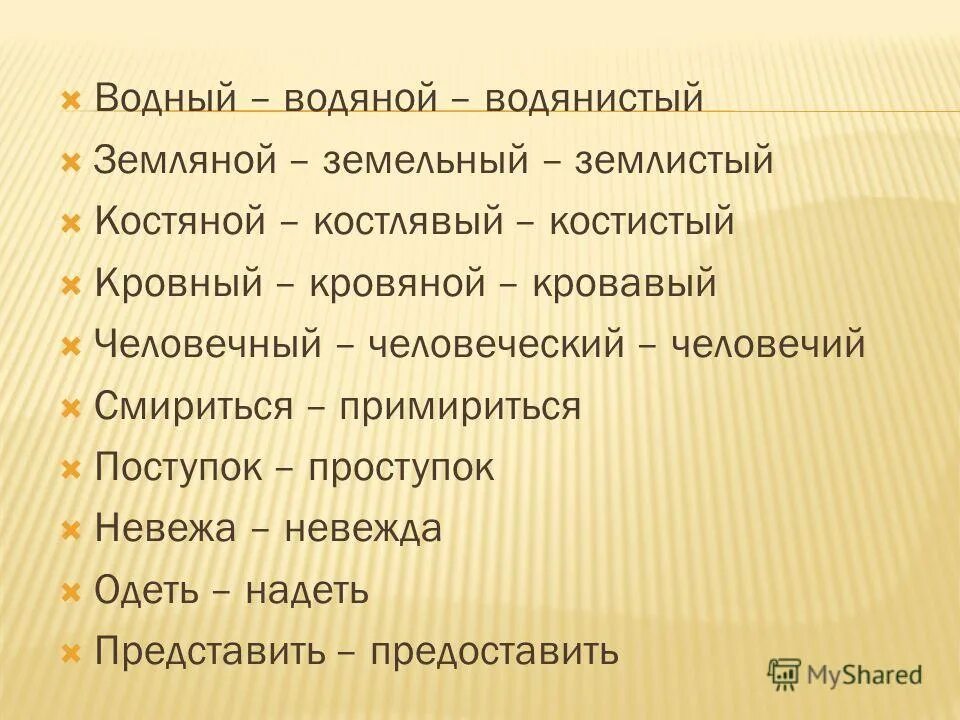 Водный – водяной – водянистый
Земляной – земельный – землистый
Костяной – костлявый – костистый
Кровный – кровяной – кровавый
Человечный – человеческий – человечий
Смириться – примириться
Поступок – проступок
Невежа – невежда
Одеть – надеть
Представить – предоставить

MyShared